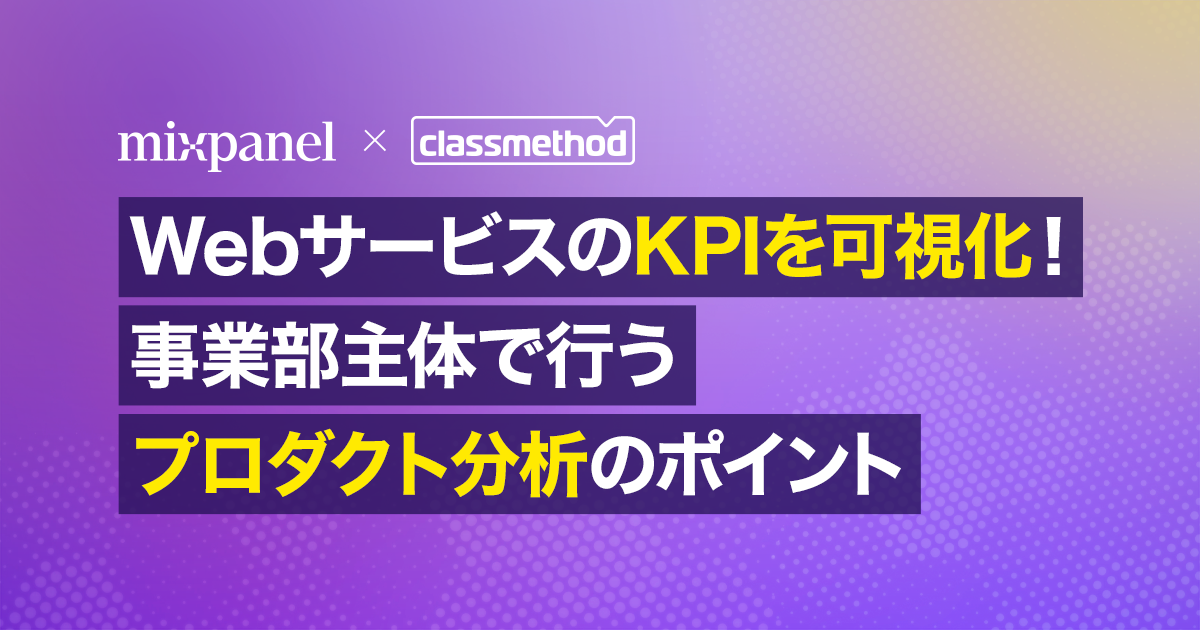 mixpanel × classmethod

WebサービスのKPIを可視化！
事業部主体で行う
プロダクト分析のポイント